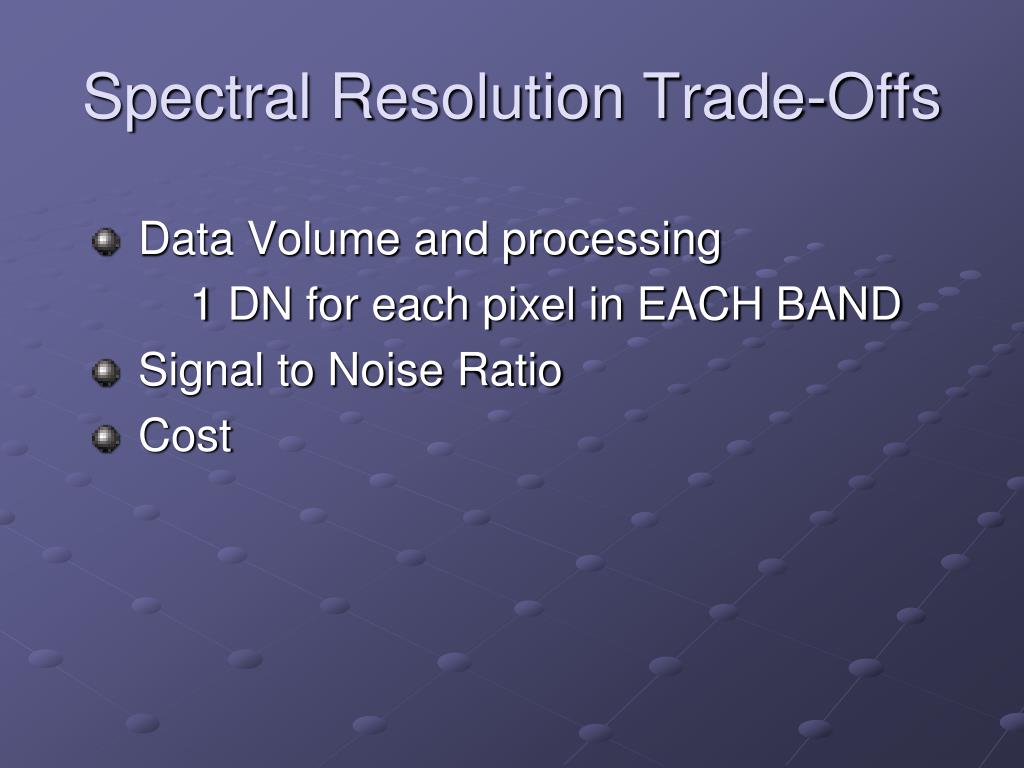 Spectral Resolution Trade-Offs

Data Volume and processing

1 DN for each pixel in EACH BAND

Signal to Noise Ratio

Cost